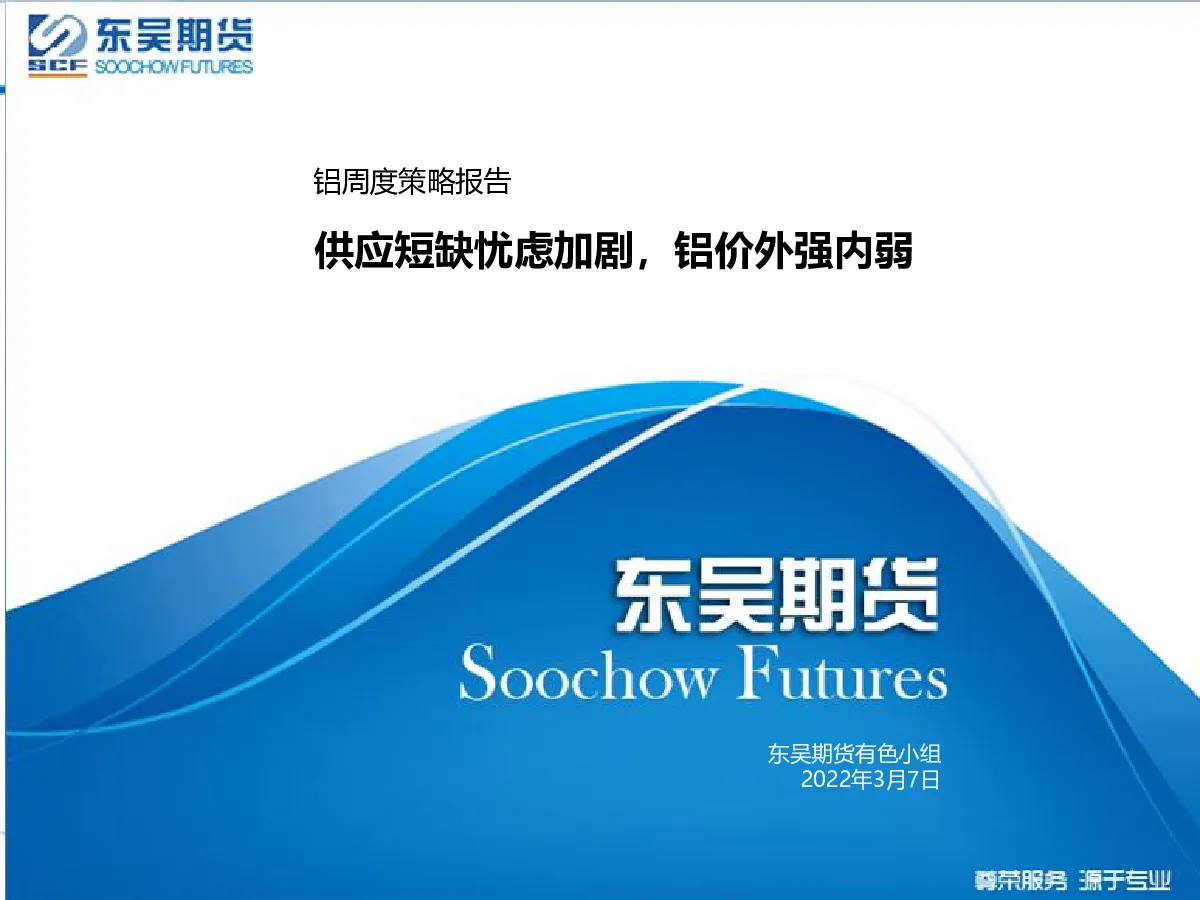 东吴期货
SCF SOOCHOW FUTURES

铝周度策略报告

供应短缺忧虑加剧，铝价外强内弱

东吴期货
Soochow Futures

东吴期货有色小组
2022年3月7日

尊荣服务 源于专业